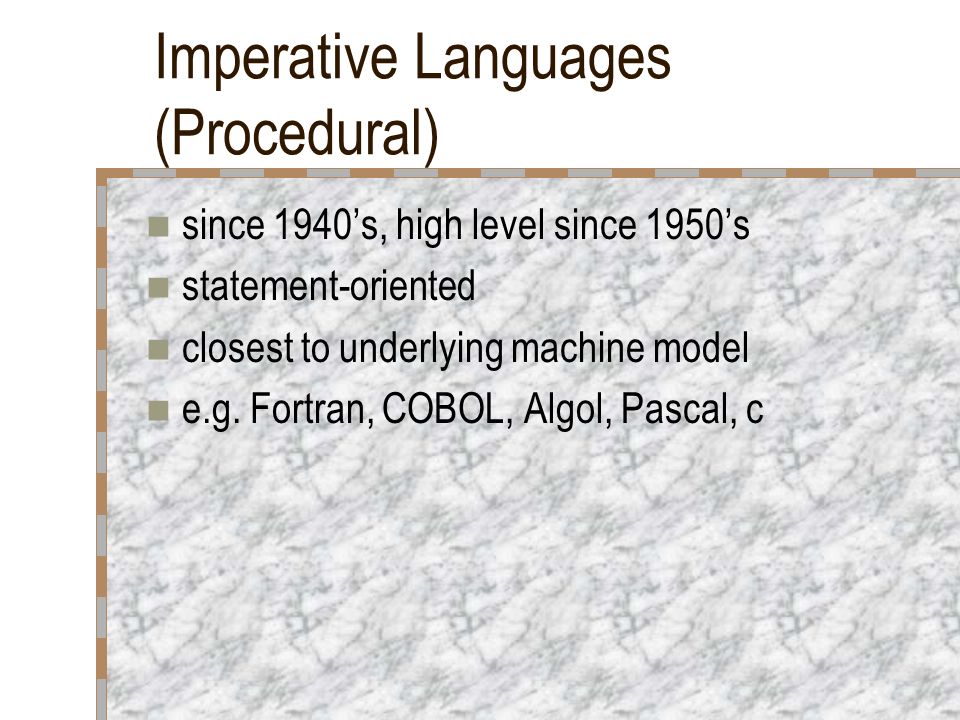 Imperative Languages (Procedural)

- since 1940’s, high level since 1950’s
- statement-oriented
- closest to underlying machine model
- e.g. Fortran, COBOL, Algol, Pascal, c